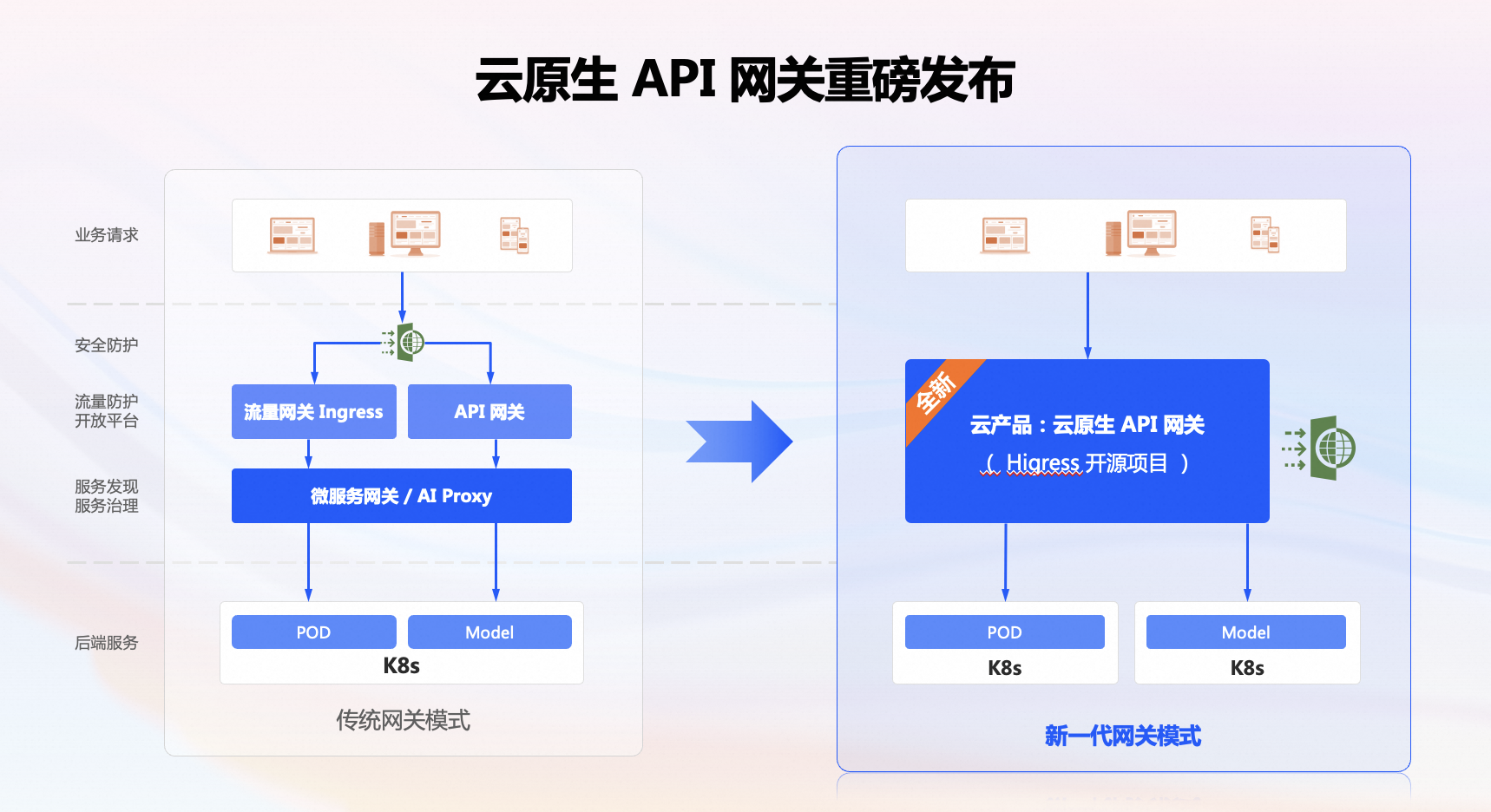 云原生 API 网关重磅发布

业务请求

安全防护

流量防护
开放平台

服务发现
服务治理

后端服务

流量网关 Ingress

API 网关

微服务网关 / AI Proxy

POD

Model

K8s

传统网关模式

全新

云产品：云原生 API 网关
（ Higress 开源项目 ）

POD

K8s

Model

K8s

新一代网关模式